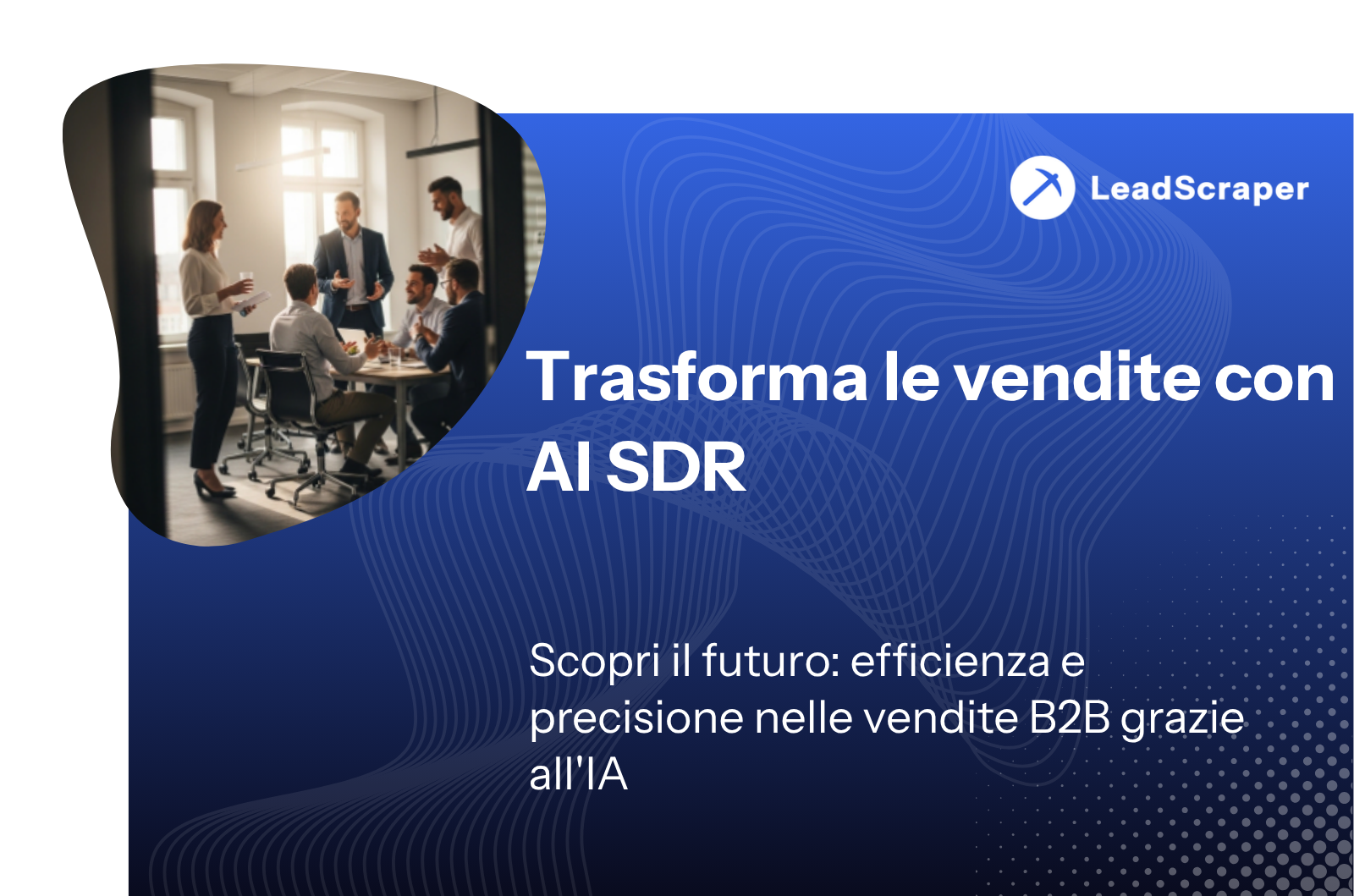 LeadScraper

Trasforma le vendite con AI SDR

Scopri il futuro: efficienza e precisione nelle vendite B2B grazie all'IA